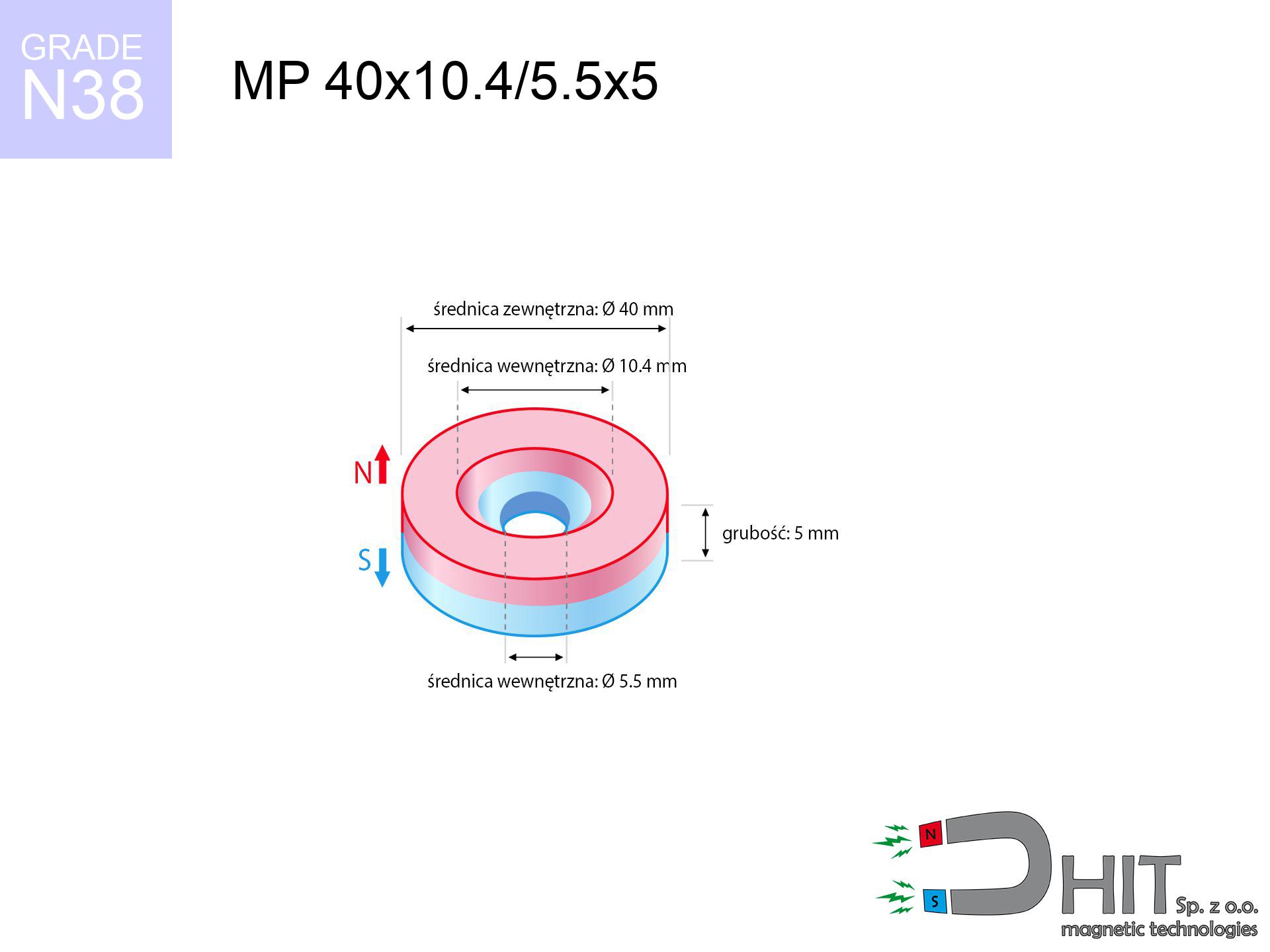 GRADE
N38

MP 40x10.4/5.5x5

średnica zewnętrzna: Ø 40 mm

średnica wewnętrzna: Ø 10.4 mm

N

S

grubość: 5 mm

średnica wewnętrzna: Ø 5.5 mm

N
S
HIT Sp. z o.o.
magnetic technologies